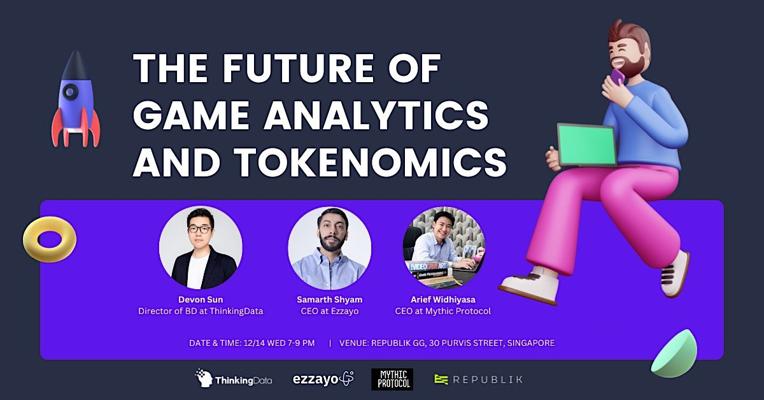 THE FUTURE OF GAME ANALYTICS AND TOKENOMICS

Devon Sun
Director of BD at ThinkingData

Samarth Shyam
CEO at Ezzayo

Arief Widhiyasa
CEO at Mythic Protocol

DATE & TIME: 12/14 WED 7-9 PM | VENUE: REPUBLIK GG, 30 PURVIS STREET, SINGAPORE

ThinkingData ezzayo MYTHIC PROTOCOL REPUBLIK